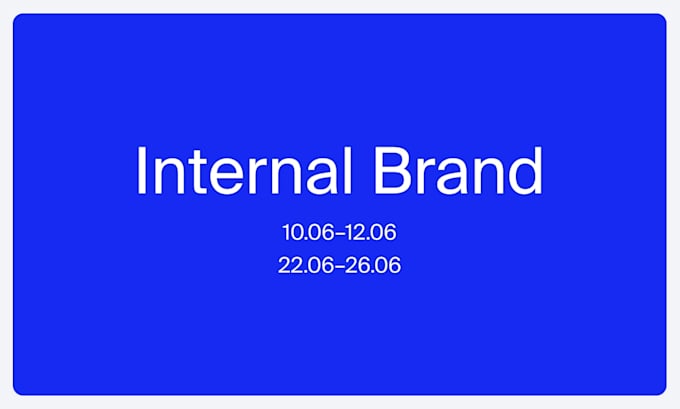 Internal Brand

10.06–12.06
22.06–26.06